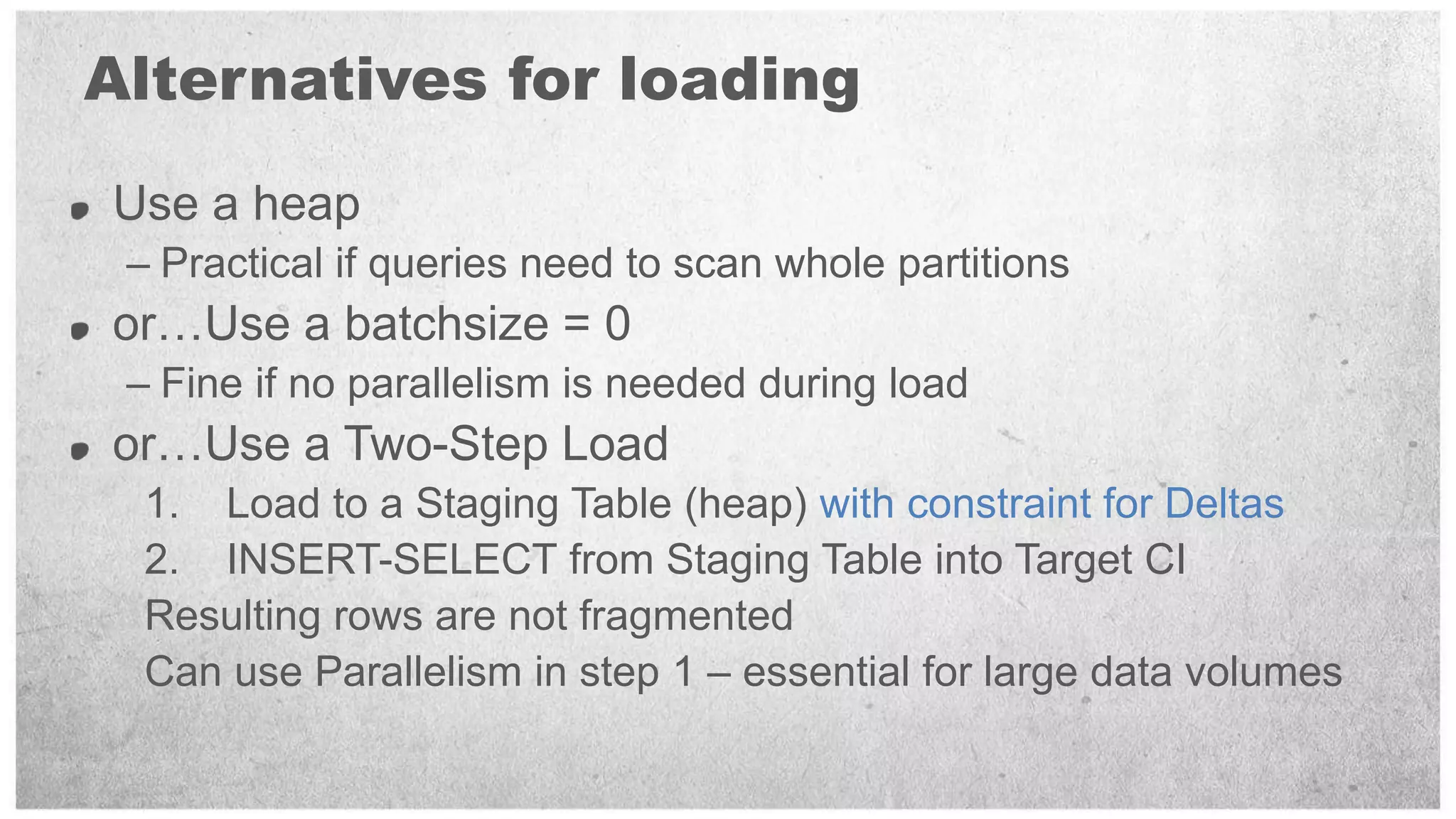 Alternatives for loading

• Use a heap
– Practical if queries need to scan whole partitions
• or…Use a batchsize = 0
– Fine if no parallelism is needed during load
• or…Use a Two-Step Load
1. Load to a Staging Table (heap) with constraint for Deltas
2. INSERT-SELECT from Staging Table into Target CI
Resulting rows are not fragmented
Can use Parallelism in step 1 – essential for large data volumes